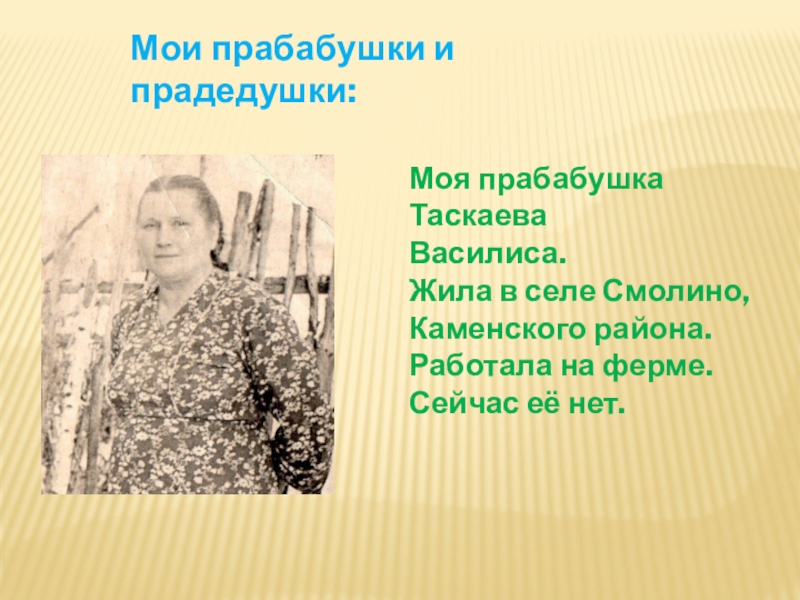 Мои прабабушки и прадедушки:

Моя прабабушка Таскаева Василиса.
Жила в селе Смолино, Каменского района.
Работала на ферме.
Сейчас её нет.